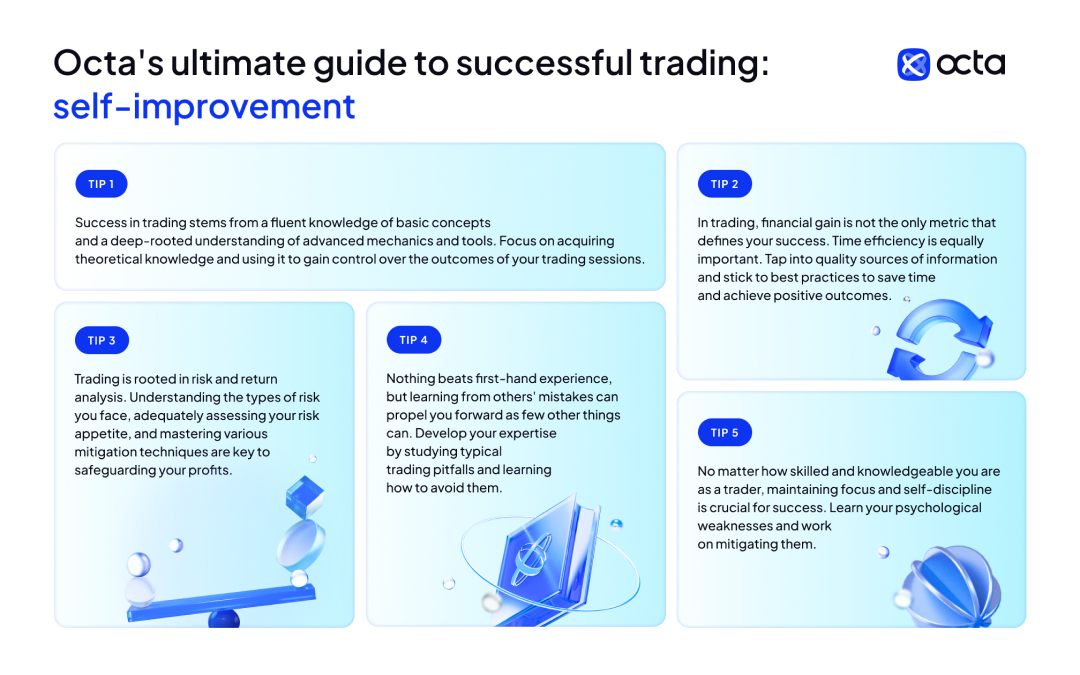 Octa's ultimate guide to successful trading: self-improvement

octa

TIP 1

Success in trading stems from a fluent knowledge of basic concepts and a deep-rooted understanding of advanced mechanics and tools. Focus on acquiring theoretical knowledge and using it to gain control over the outcomes of your trading sessions.

TIP 2

In trading, financial gain is not the only metric that defines your success. Time efficiency is equally important. Tap into quality sources of information and stick to best practices to save time and achieve positive outcomes.

TIP 3

Trading is rooted in risk and return analysis. Understanding the types of risk you face, adequately assessing your risk appetite, and mastering various mitigation techniques are key to safeguarding your profits.

TIP 4

Nothing beats first-hand experience, but learning from others' mistakes can propel you forward as few other things can. Develop your expertise by studying typical trading pitfalls and learning how to avoid them.

TIP 5

No matter how skilled and knowledgeable you are as a trader, maintaining focus and self-discipline is crucial for success. Learn your psychological weaknesses and work on mitigating them.